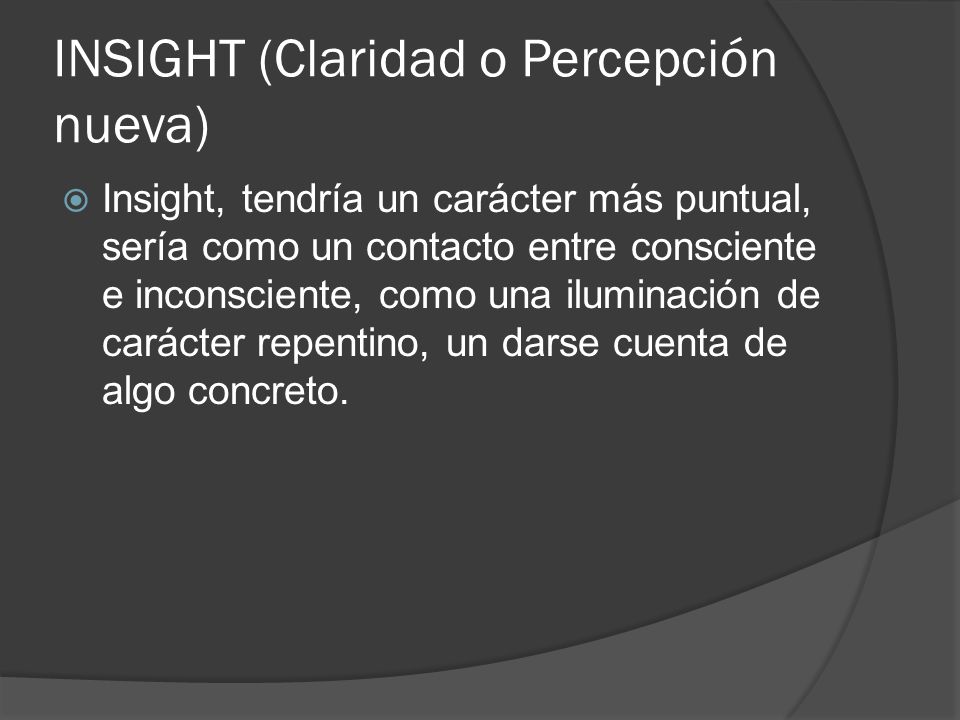 INSIGHT (Claridad o Percepción nueva)

Insight, tendría un carácter más puntual, sería como un contacto entre consciente e inconsciente, como una iluminación de carácter repentino, un darse cuenta de algo concreto.